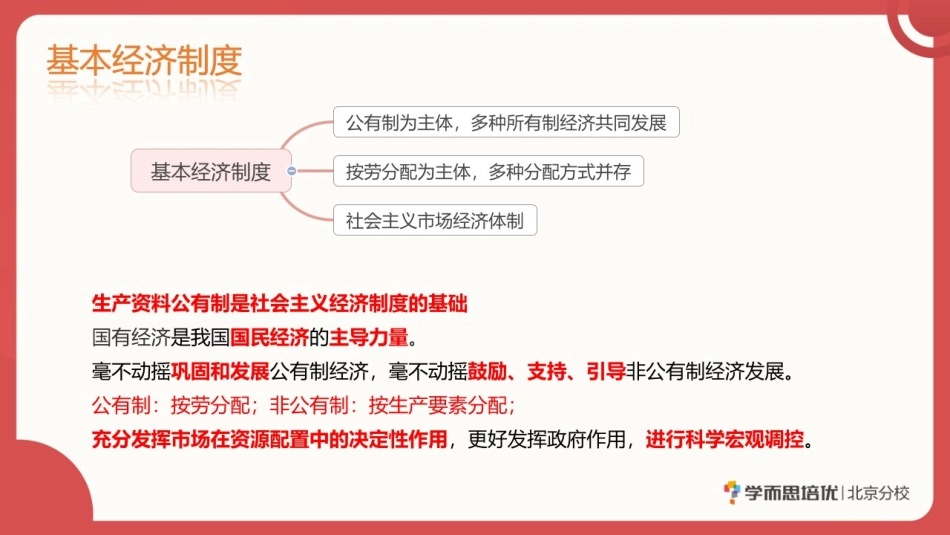 基本经济制度

基本经济制度

公有制为主体，多种所有制经济共同发展

按劳分配为主体，多种分配方式并存

社会主义市场经济体制

生产资料公有制是社会主义经济制度的基础

国有经济是我国国民经济的主导力量。

毫不动摇巩固和发展公有制经济，毫不动摇鼓励、支持、引导非公有制经济发展。

公有制：按劳分配；非公有制：按生产要素分配；

充分发挥市场在资源配置中的决定性作用，更好发挥政府作用，进行科学宏观调控。

学而思培优 | 北京分校